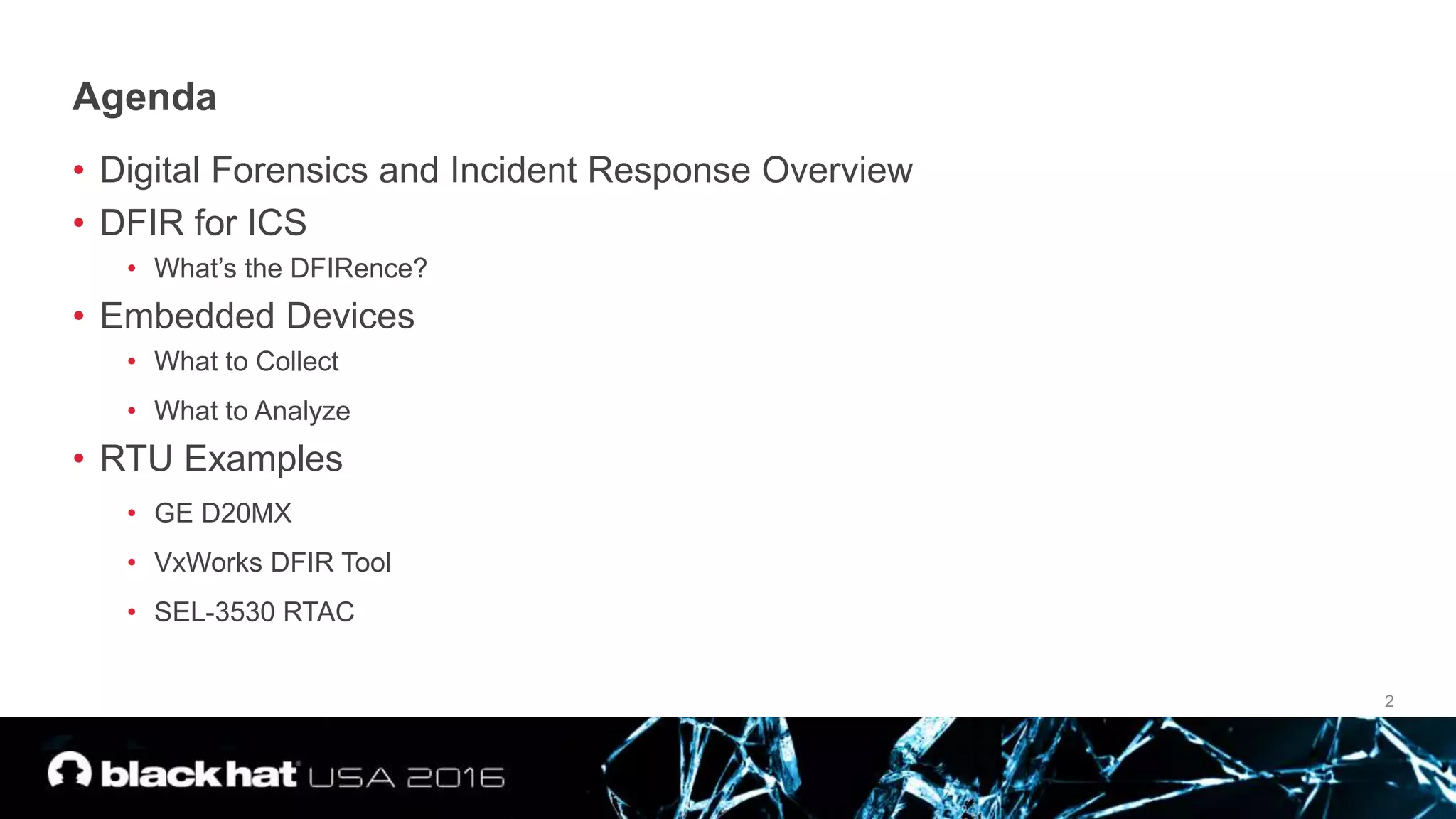 Agenda

• Digital Forensics and Incident Response Overview
• DFIR for ICS
  • What's the DFIRence?
• Embedded Devices
  • What to Collect
  • What to Analyze
• RTU Examples
  • GE D20MX
  • VxWorks DFIR Tool
  • SEL-3530 RTAC

2

black hat USA 2016